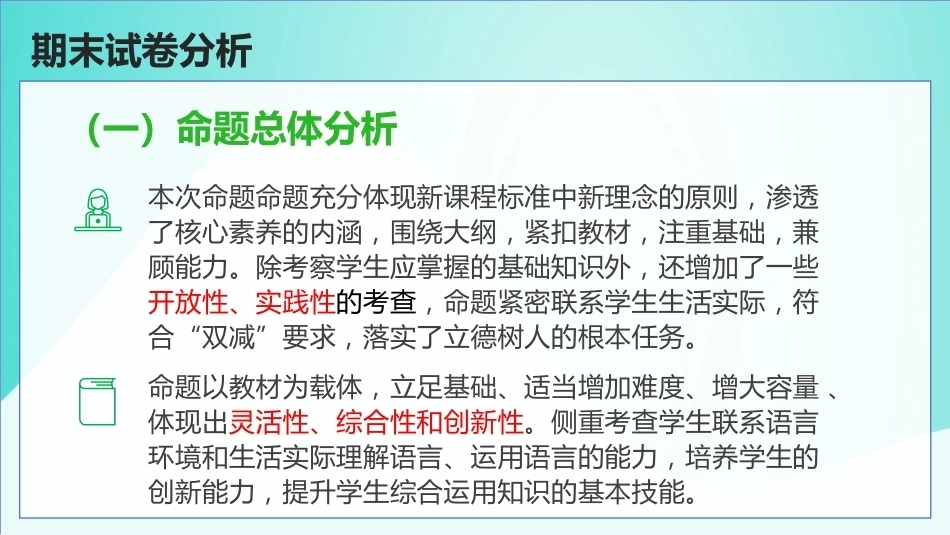 期末试卷分析

（一）命题总体分析

本次命题命题充分体现新课程标准中新理念的原则，渗透了核心素养的内涵，围绕大纲，紧扣教材，注重基础，兼顾能力。除考察学生应掌握的基础知识外，还增加了一些开放性、实践性的考查，命题紧密联系学生生活实际，符合“双减”要求，落实了立德树人的根本任务。

命题以教材为载体，立足基础、适当增加难度、增大容量、体现出灵活性、综合性和创新性。侧重考查学生联系语言环境和生活实际理解语言、运用语言的能力，培养学生的创新能力，提升学生综合运用知识的基本技能。